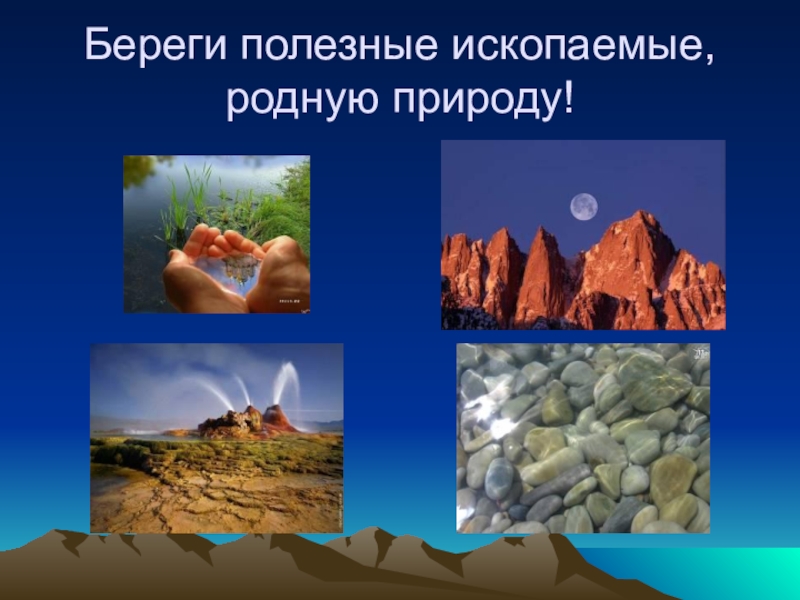 Береги полезные ископаемые, родную природу!